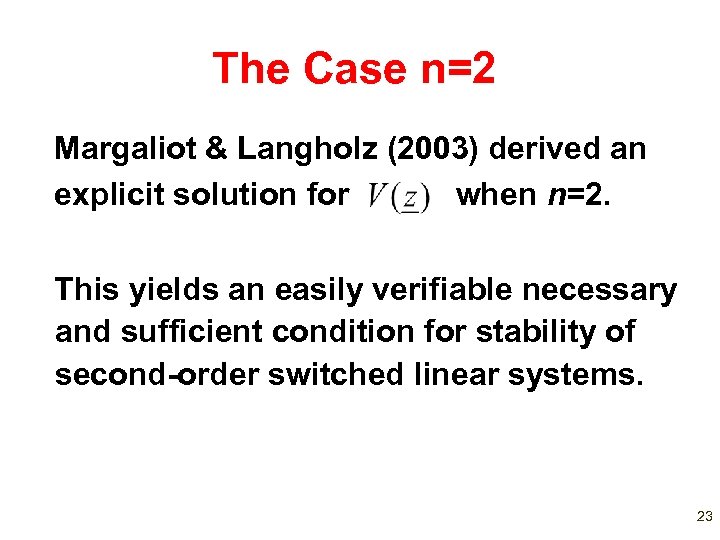 The Case n=2

Margaliot & Langholz (2003) derived an explicit solution for $V(\underline{z})$ when $n$=2.

This yields an easily verifiable necessary and sufficient condition for stability of second-order switched linear systems.

23